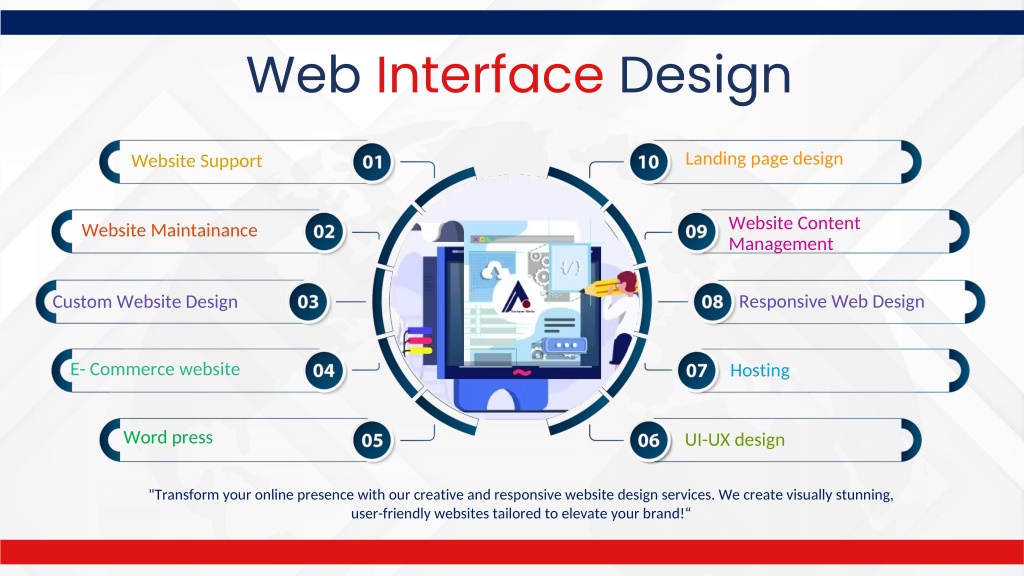 Web Interface Design

Website Support 01

Website Maintainance 02

Custom Website Design 03

E- Commerce website 04

Word press 05

10 Landing page design

09 Website Content Management

08 Responsive Web Design

07 Hosting

06 UI-UX design

"Transform your online presence with our creative and responsive website design services. We create visually stunning, user-friendly websites tailored to elevate your brand!“